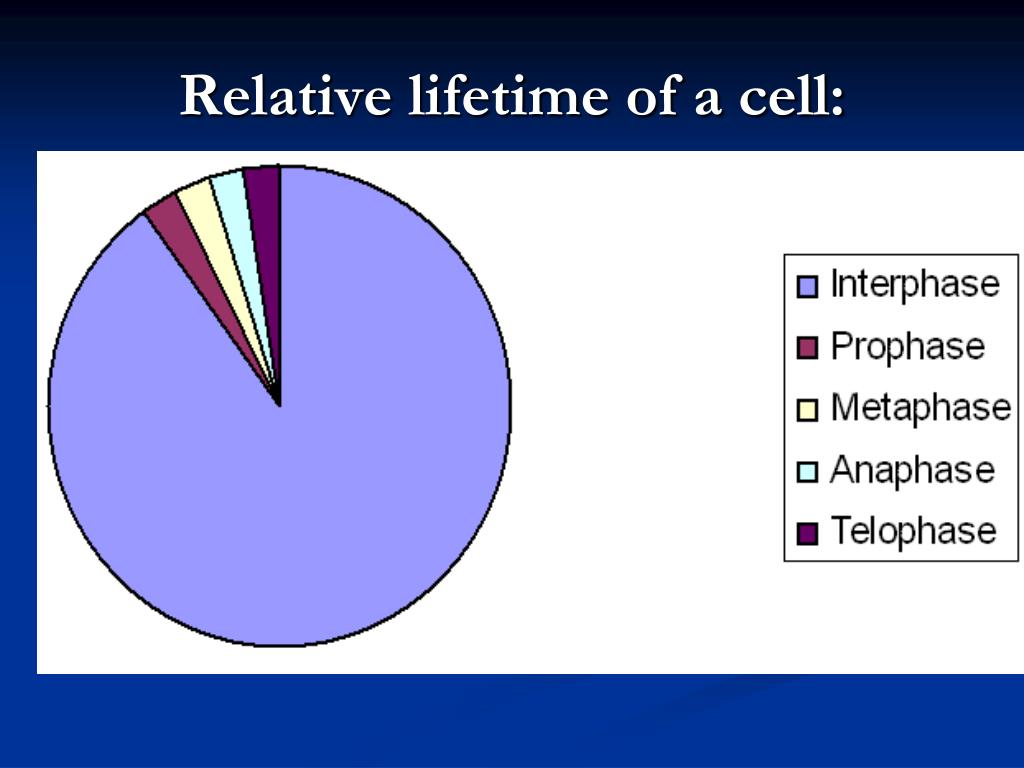 Relative lifetime of a cell:

Interphase
Prophase
Metaphase
Anaphase
Telophase